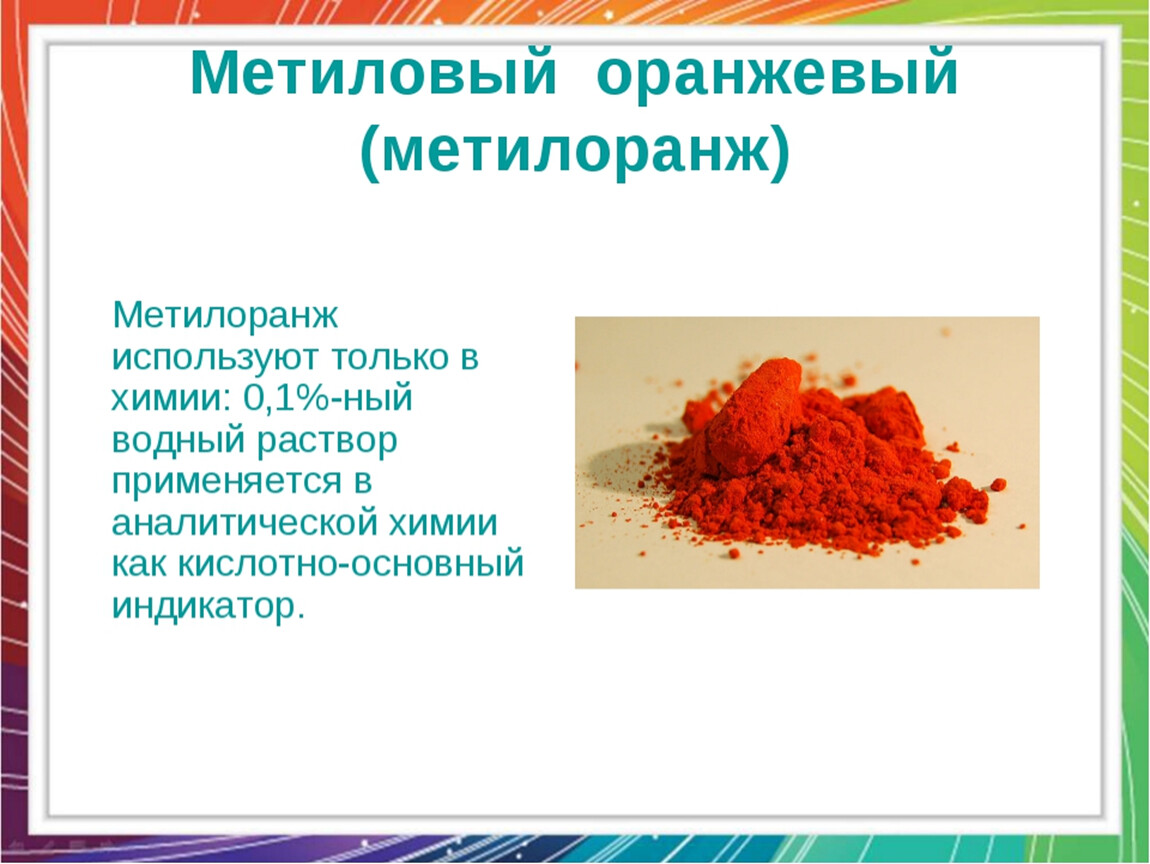 Метиловый оранжевый (метилоранж)

Метилоранж используют только в химии: 0,1%-ный водный раствор применяется в аналитической химии как кислотно-основный индикатор.